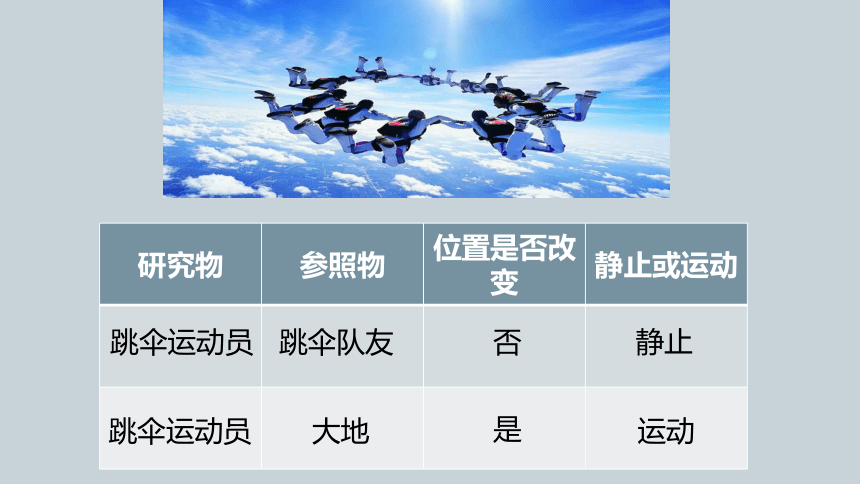 | 研究物 | 参照物 | 位置是否改变 | 静止或运动 |
|---|---|---|---|
| 跳伞运动员 | 跳伞队友 | 否 | 静止 |
| 跳伞运动员 | 大地 | 是 | 运动 |